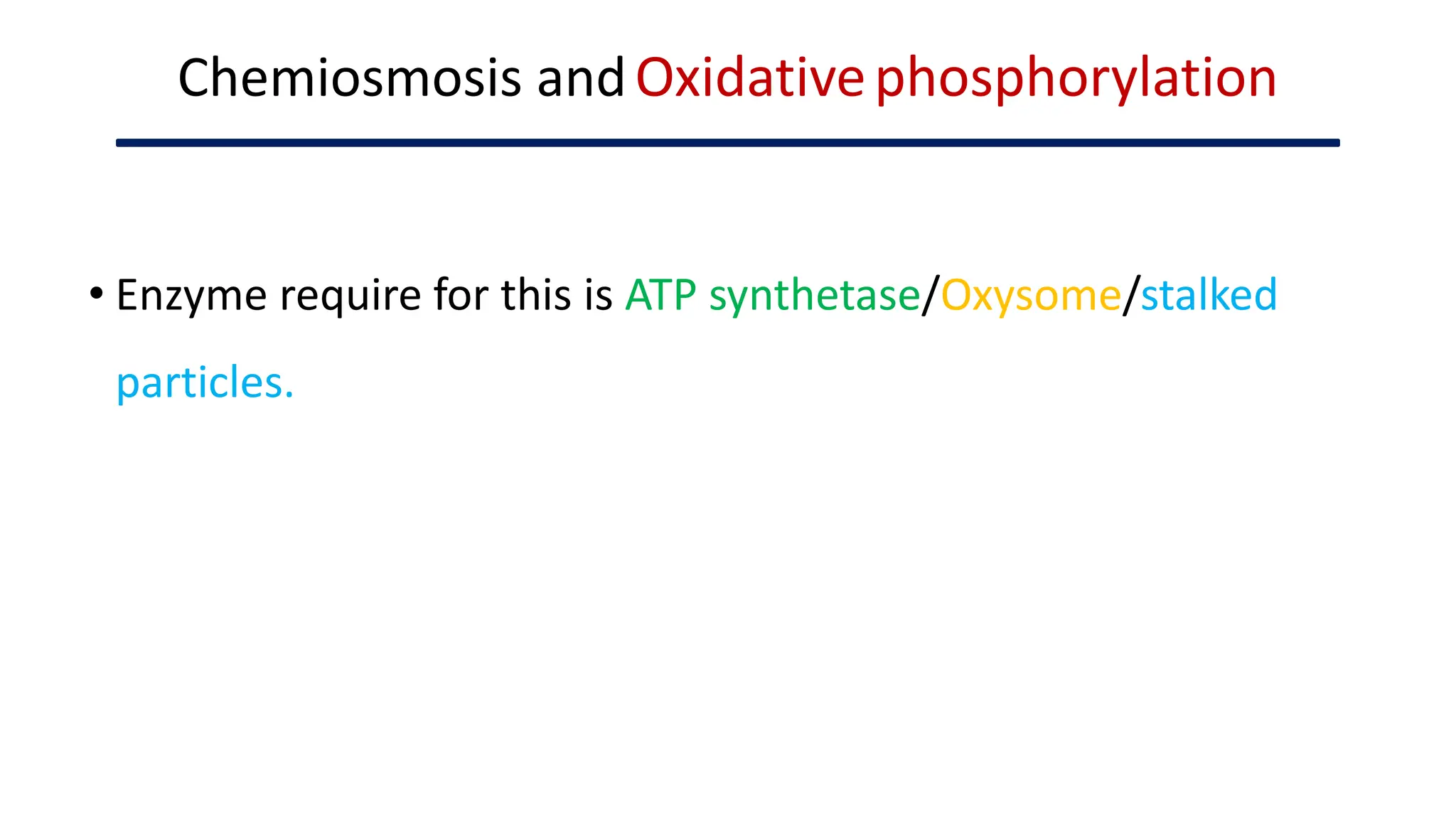 Chemiosmosis and Oxidative phosphorylation

• Enzyme require for this is ATP synthetase/Oxysome/stalked particles.